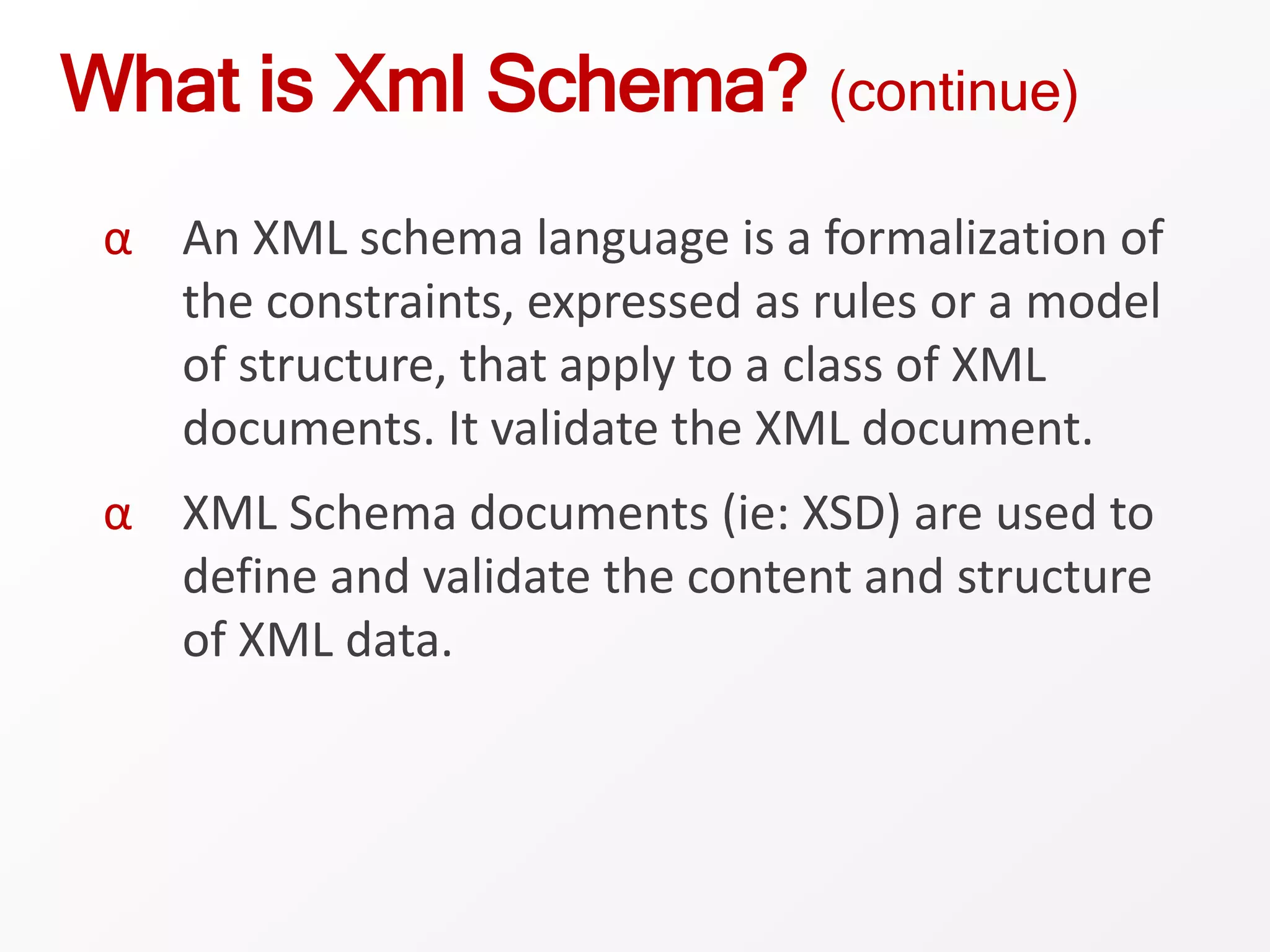 What is Xml Schema? (continue)

α An XML schema language is a formalization of the constraints, expressed as rules or a model of structure, that apply to a class of XML documents. It validate the XML document.

α XML Schema documents (ie: XSD) are used to define and validate the content and structure of XML data.